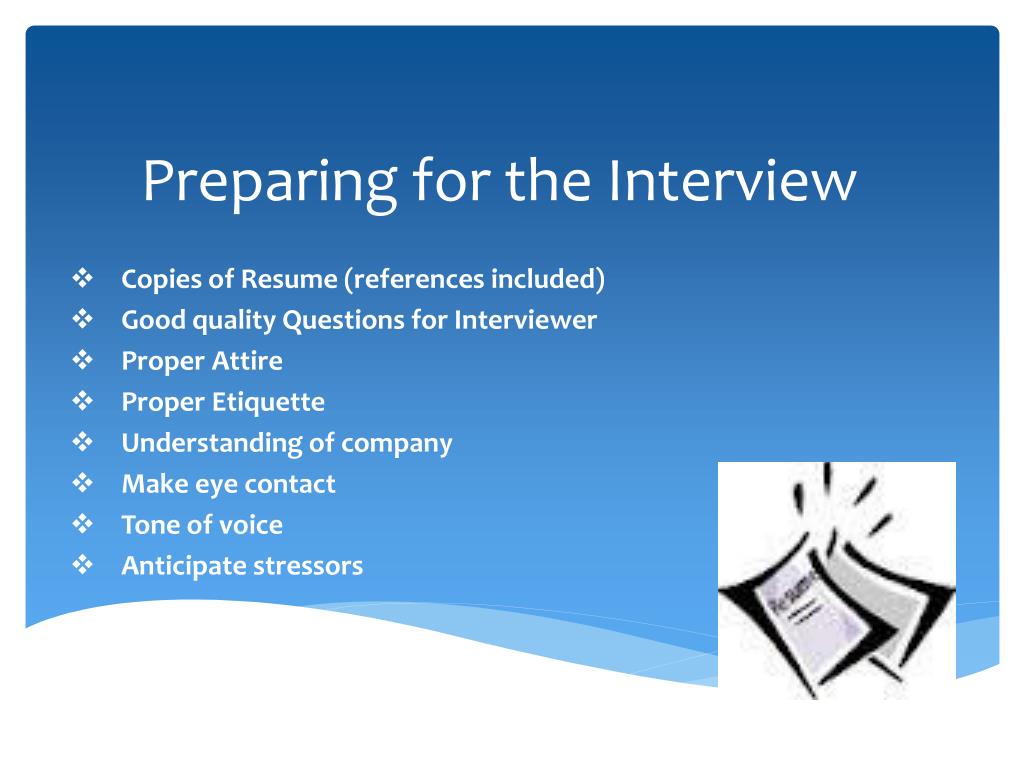 Preparing for the Interview

❖ Copies of Resume (references included)
❖ Good quality Questions for Interviewer
❖ Proper Attire
❖ Proper Etiquette
❖ Understanding of company
❖ Make eye contact
❖ Tone of voice
❖ Anticipate stressors

Resume